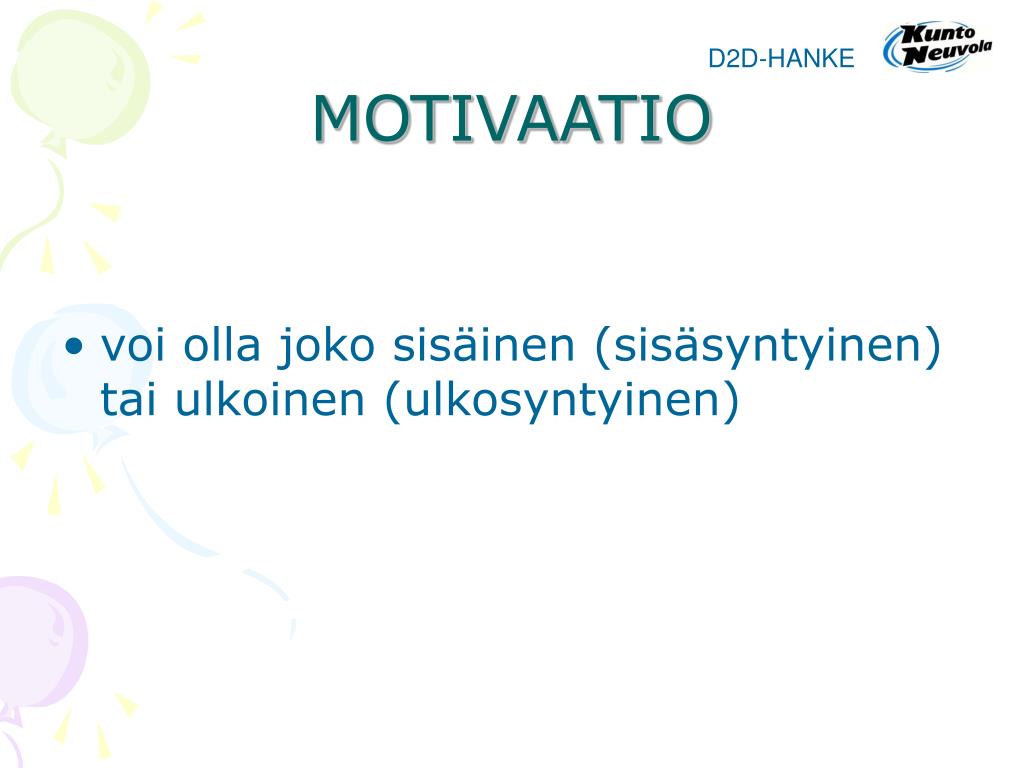 D2D-HANKE

Kunto Neuvola

MOTIVAATIO

• voi olla joko sisäinen (sisäsyntyinen) tai ulkoinen (ulkosyntyinen)